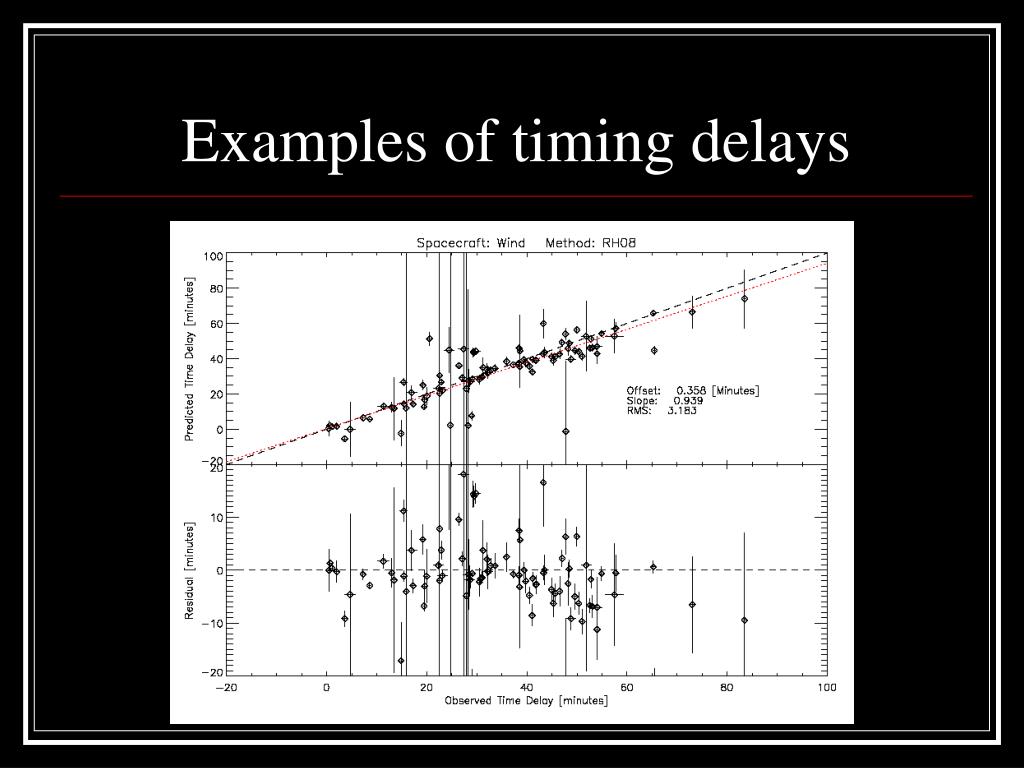 Examples of timing delays

Spacecraft: Wind Method: RH08

Predicted Time Delay [minutes]

100
80
60
40
20
0
−20

Offset: 0.358 [Minutes]
Slope: 0.939
RMS: 3.183

Residual [minutes]

20
10
0
−10
−20

−20 0 20 40 60 80 100
Observed Time Delay [minutes]